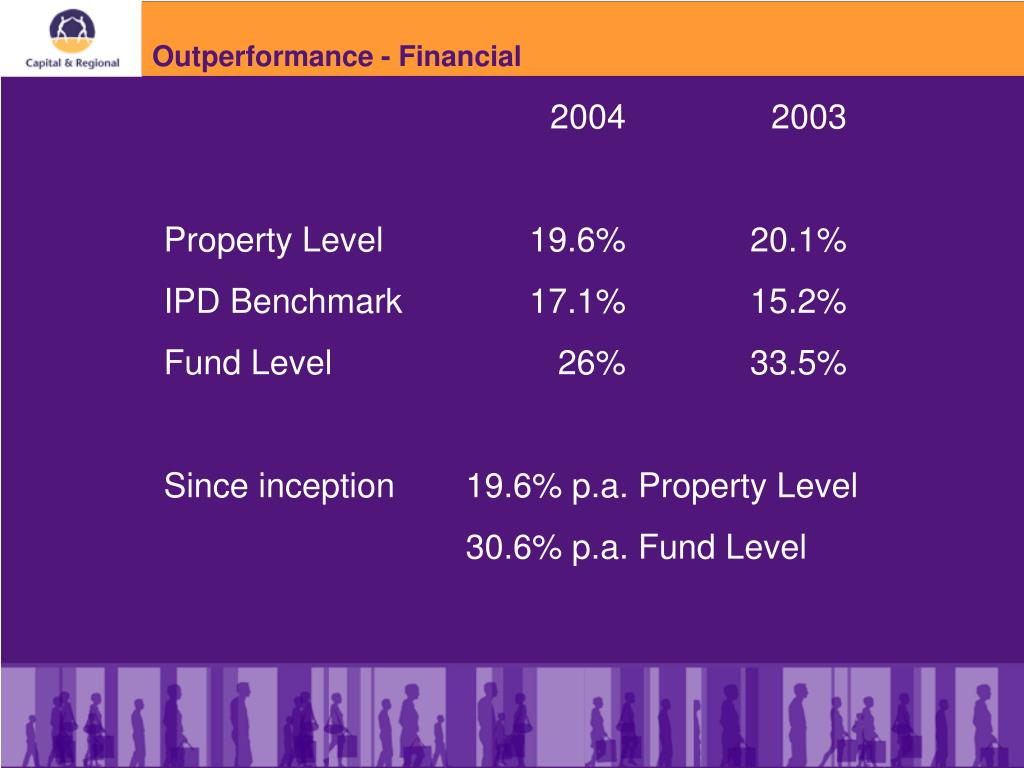 Capital & Regional

Outperformance - Financial

| | 2004 | 2003 |
|---|---|---|
| Property Level | 19.6% | 20.1% |
| IPD Benchmark | 17.1% | 15.2% |
| Fund Level | 26% | 33.5% |

Since inception 19.6% p.a. Property Level
30.6% p.a. Fund Level